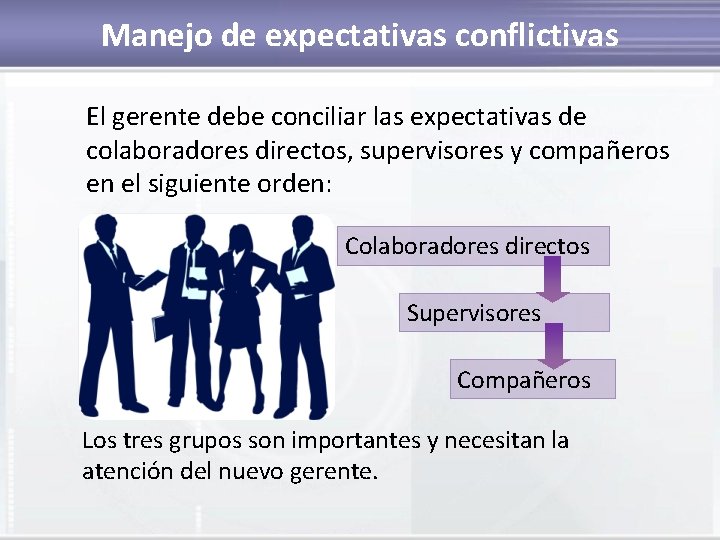 Manejo de expectativas conflictivas

El gerente debe conciliar las expectativas de colaboradores directos, supervisores y compañeros en el siguiente orden:

Colaboradores directos

Supervisores

Compañeros

Los tres grupos son importantes y necesitan la atención del nuevo gerente.